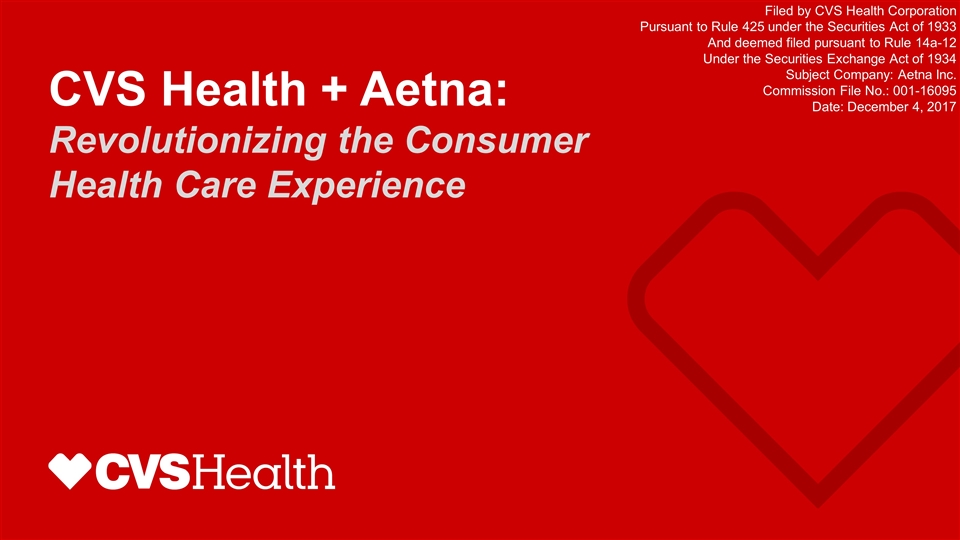 Filed by CVS Health Corporation
Pursuant to Rule 425 under the Securities Act of 1933
And deemed filed pursuant to Rule 14a-12
Under the Securities Exchange Act of 1934
Subject Company: Aetna Inc.
Commission File No.: 001-16095
Date: December 4, 2017

CVS Health + Aetna:
Revolutionizing the Consumer Health Care Experience

CVSHealth